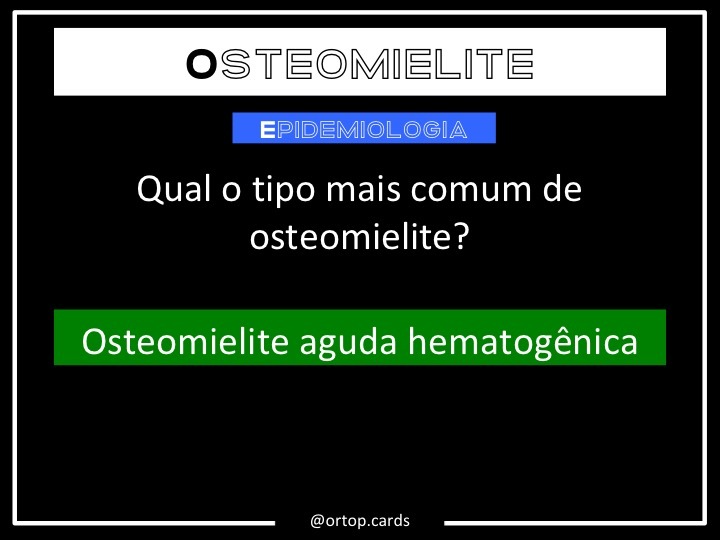 OSTEOMIELITE

EPIDEMIOLOGIA

Qual o tipo mais comum de osteomielite?

Osteomielite aguda hematogênica

@ortop.cards